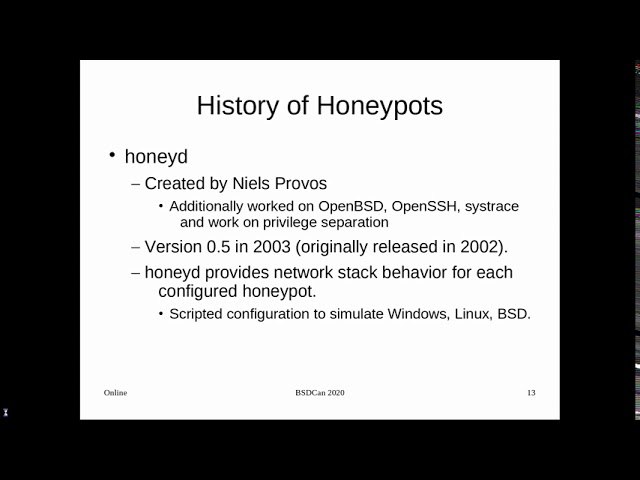 History of Honeypots

• honeyd

– Created by Niels Provos

• Additionally worked on OpenBSD, OpenSSH, systrace and work on privilege separation

– Version 0.5 in 2003 (originally released in 2002).

– honeyd provides network stack behavior for each configured honeypot.

• Scripted configuration to simulate Windows, Linux, BSD.

Online

BSDCan 2020

13